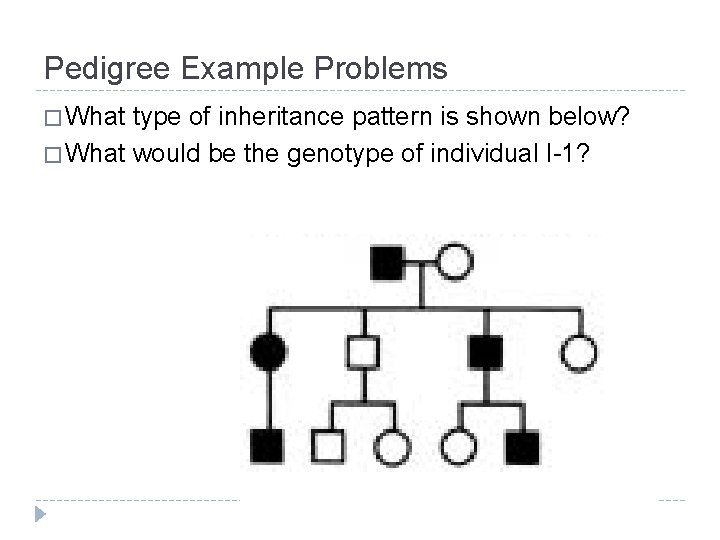 Pedigree Example Problems

□ What type of inheritance pattern is shown below?

□ What would be the genotype of individual I-1?